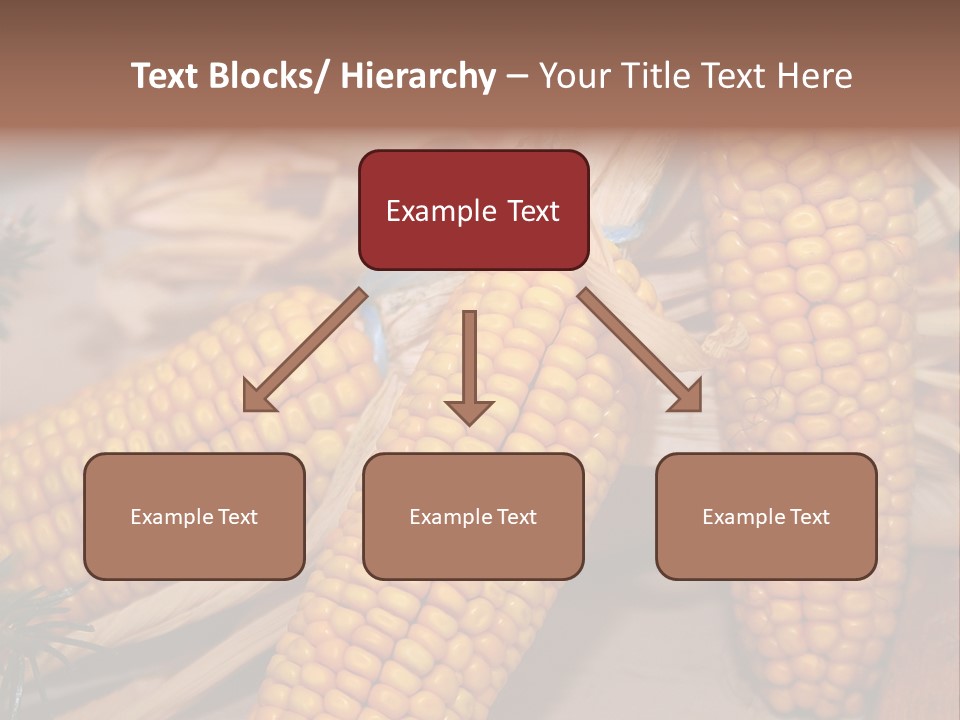 Text Blocks/ Hierarchy – Your Title Text Here

Example Text

Example Text

Example Text

Example Text